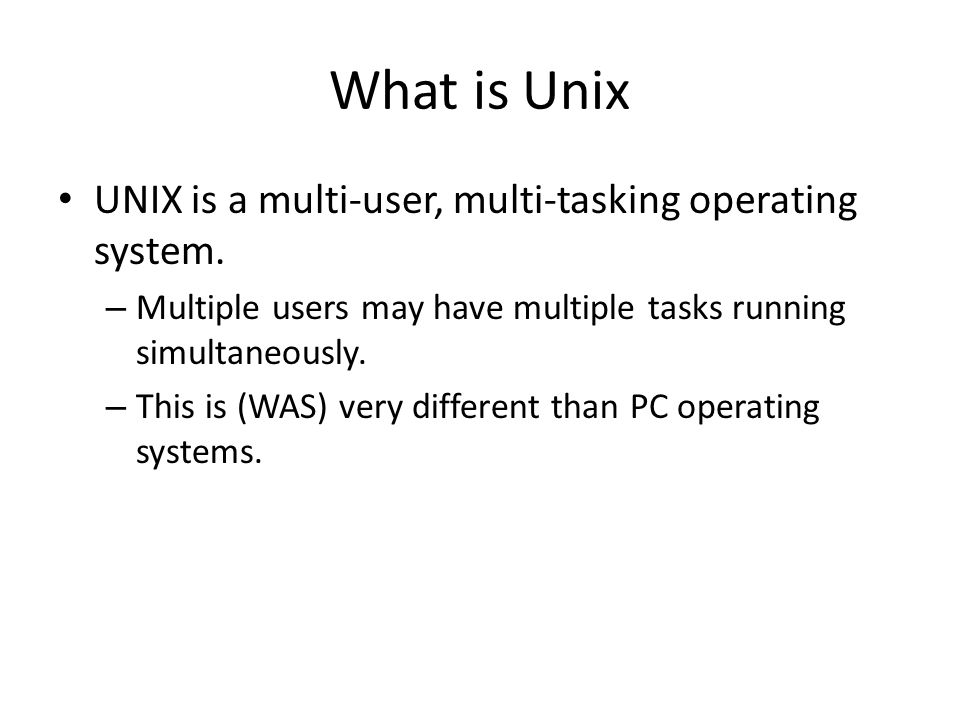 What is Unix

• UNIX is a multi-user, multi-tasking operating system.

– Multiple users may have multiple tasks running simultaneously.

– This is (WAS) very different than PC operating systems.